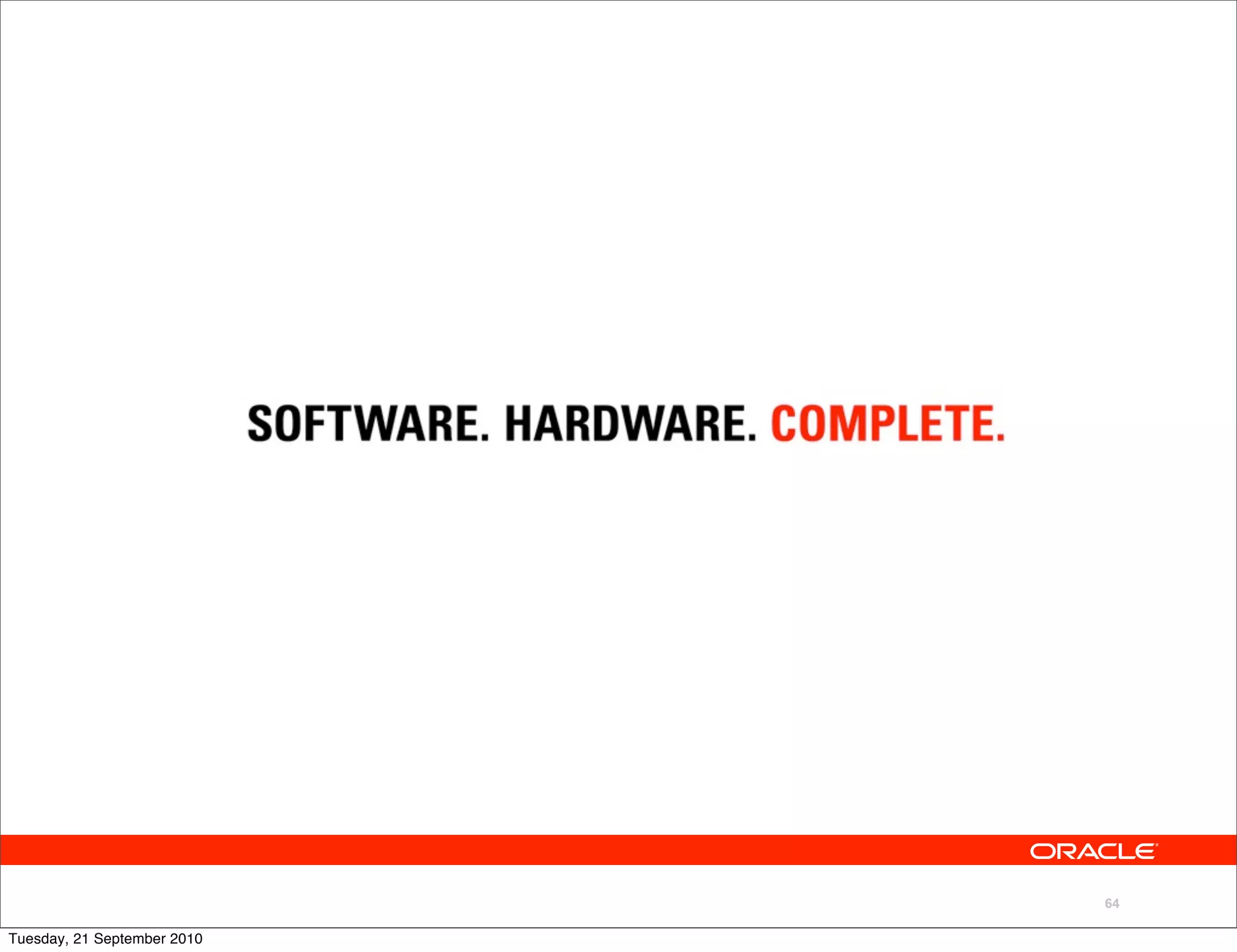 SOFTWARE. HARDWARE. COMPLETE.

ORACLE

64

Tuesday, 21 September 2010